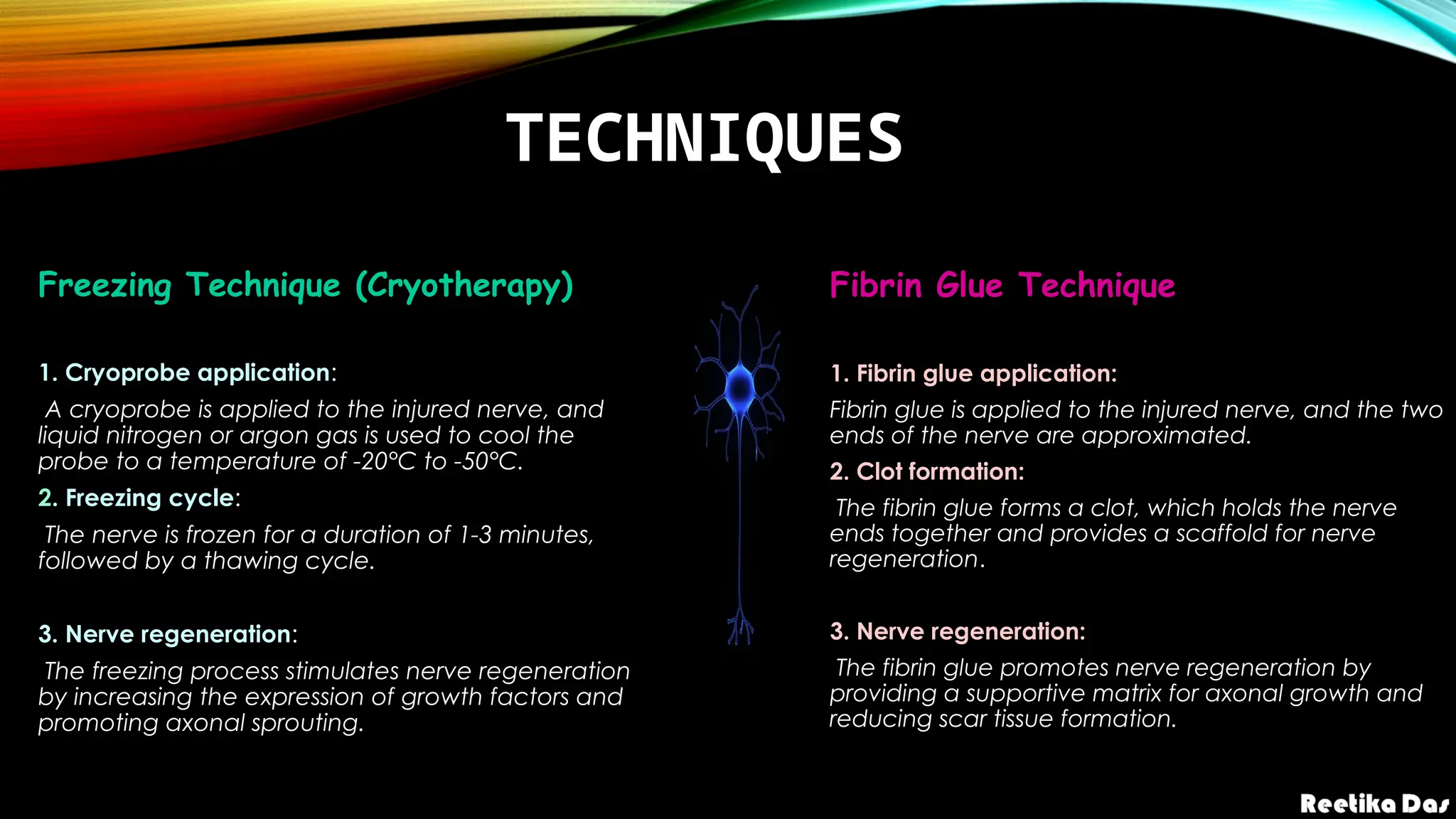 TECHNIQUES

Freezing Technique (Cryotherapy)

1. Cryoprobe application:

A cryoprobe is applied to the injured nerve, and liquid nitrogen or argon gas is used to cool the probe to a temperature of -20°C to -50°C.

2. Freezing cycle:

The nerve is frozen for a duration of 1-3 minutes, followed by a thawing cycle.

3. Nerve regeneration:

The freezing process stimulates nerve regeneration by increasing the expression of growth factors and promoting axonal sprouting.

Fibrin Glue Technique

1. Fibrin glue application:

Fibrin glue is applied to the injured nerve, and the two ends of the nerve are approximated.

2. Clot formation:

The fibrin glue forms a clot, which holds the nerve ends together and provides a scaffold for nerve regeneration.

3. Nerve regeneration:

The fibrin glue promotes nerve regeneration by providing a supportive matrix for axonal growth and reducing scar tissue formation.

Reetika Das